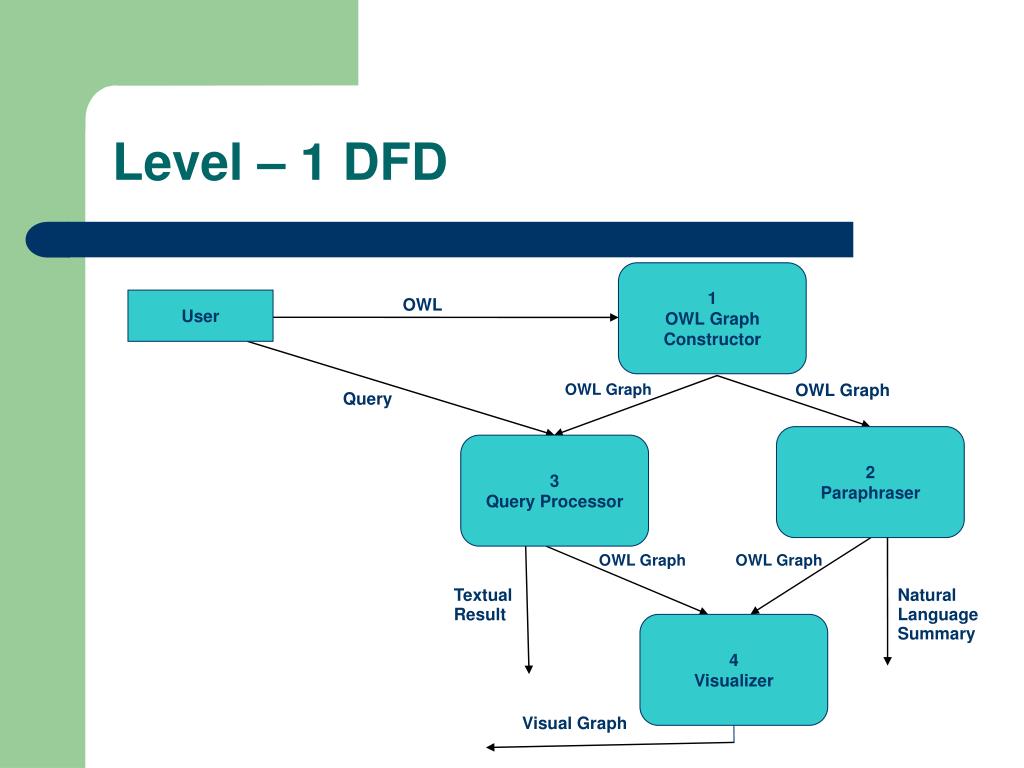 Level – 1 DFD

User

OWL

1
OWL Graph
Constructor

Query

OWL Graph

OWL Graph

3
Query Processor

2
Paraphraser

OWL Graph

OWL Graph

Textual
Result

Natural
Language
Summary

4
Visualizer

Visual Graph